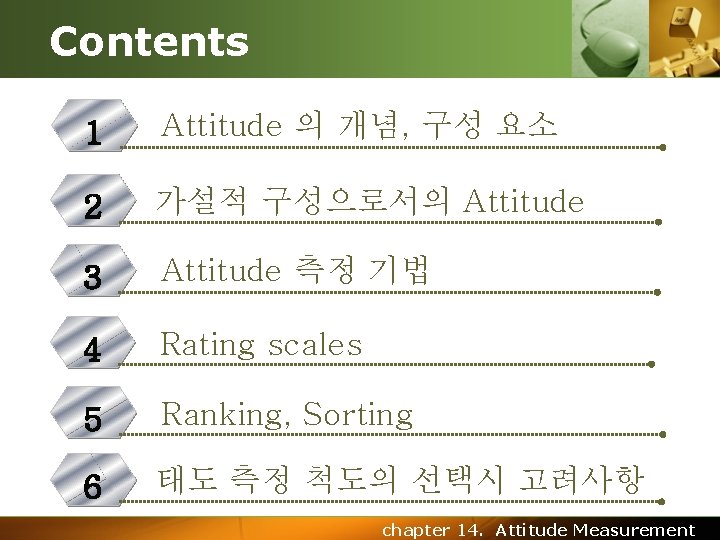 Contents

1 Attitude 의 개념, 구성 요소

2 가설적 구성으로서의 Attitude

3 Attitude 측정 기법

4 Rating scales

5 Ranking, Sorting

6 태도 측정 척도의 선택시 고려사항

chapter 14. Attitude Measurement